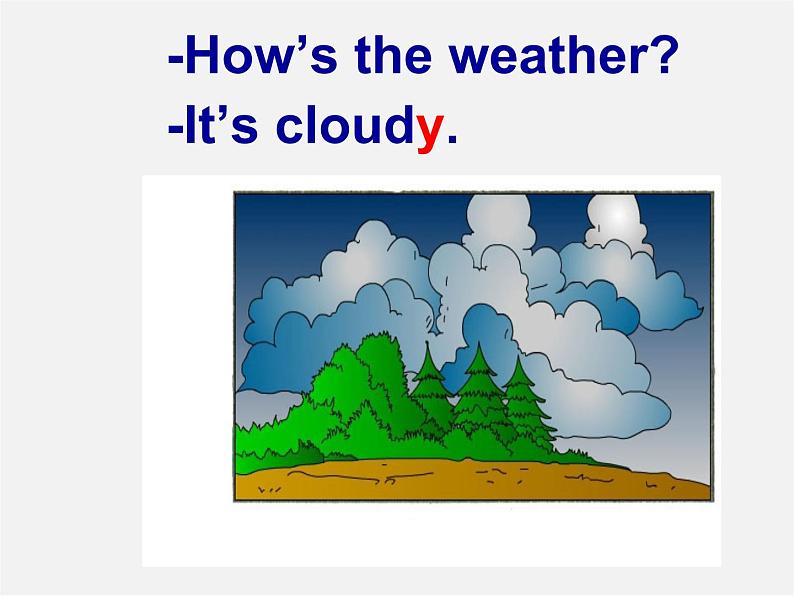 -How’s the weather?
-It’s cloudy.